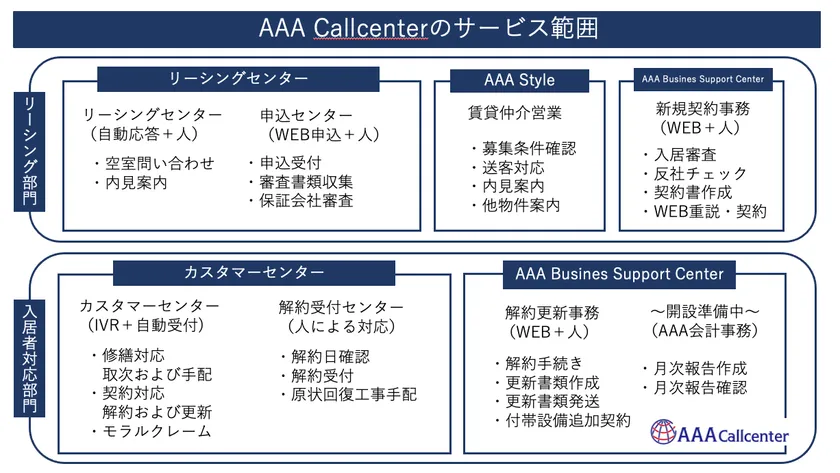 AAA Callcenterのサービス範囲

リーシング部門

リーシングセンター

リーシングセンター
（自動応答＋人）

・空室問い合わせ
・内見案内

申込センター
（WEB申込＋人）

・申込受付
・審査書類収集
・保証会社審査

AAA Style

賃貸仲介営業

・募集条件確認
・送客対応
・内見案内
・他物件案内

AAA Busines Support Center

新規契約事務
（WEB＋人）

・入居審査
・反社チェック
・契約書作成
・WEB重説・契約

入居者対応部門

カスタマーセンター

カスタマーセンター
（IVR＋自動受付）

・修繕対応
取次および手配
・契約対応
解約および更新
・モラルクレーム

解約受付センター
（人による対応）

・解約日確認
・解約受付
・原状回復工事手配

AAA Busines Support Center

解約更新事務
（WEB＋人）

・解約手続き
・更新書類作成
・更新書類発送
・付帯設備追加契約

～開設準備中～
（AAA会計事務）

・月次報告作成
・月次報告確認

AAA Callcenter